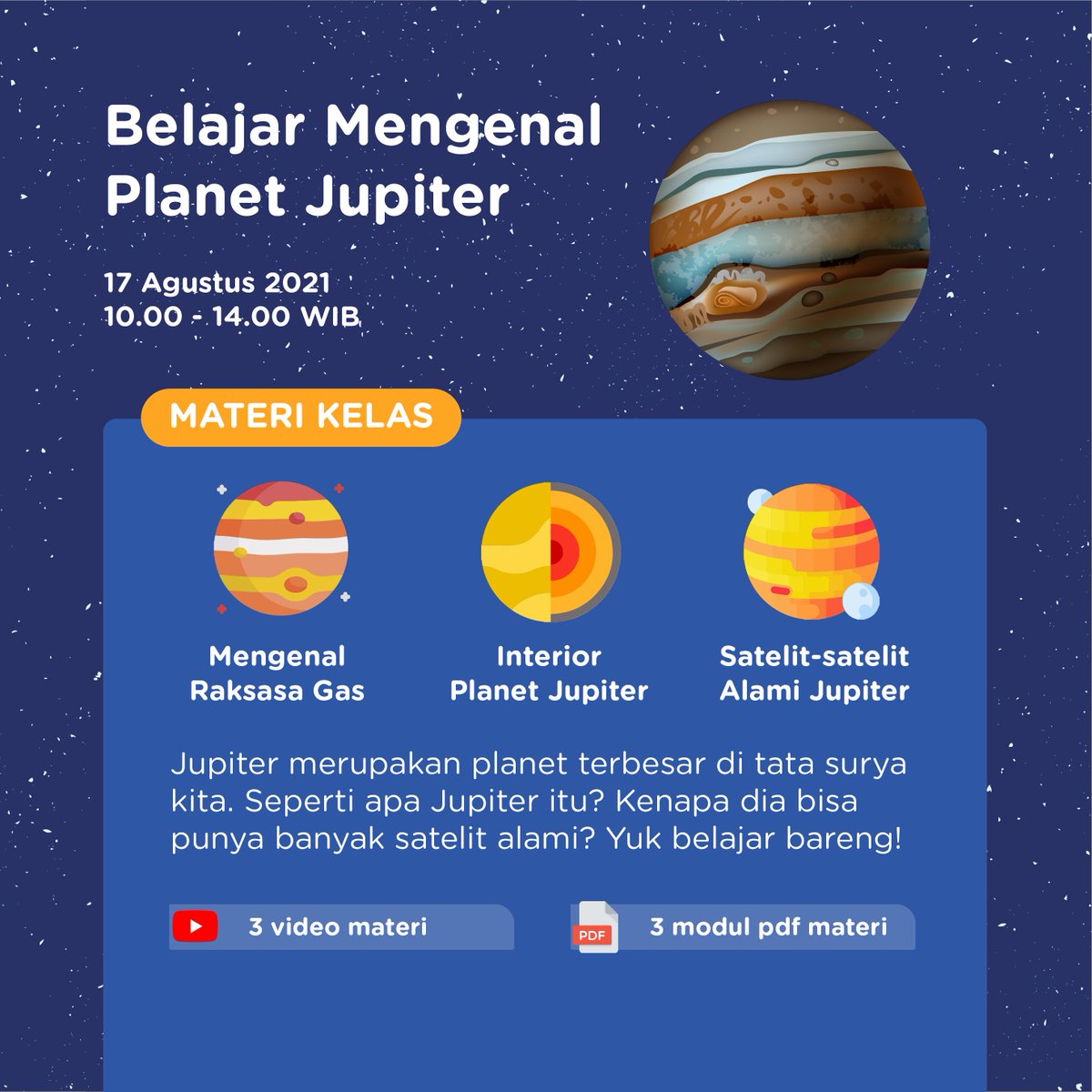 Belajar Mengenal Planet Jupiter

17 Agustus 2021
10.00 - 14.00 WIB

MATERI KELAS

Mengenal Raksasa Gas

Interior Planet Jupiter

Satelit-satelit Alami Jupiter

Jupiter merupakan planet terbesar di tata surya kita. Seperti apa Jupiter itu? Kenapa dia bisa punya banyak satelit alami? Yuk belajar bareng!

3 video materi

PDF

3 modul pdf materi